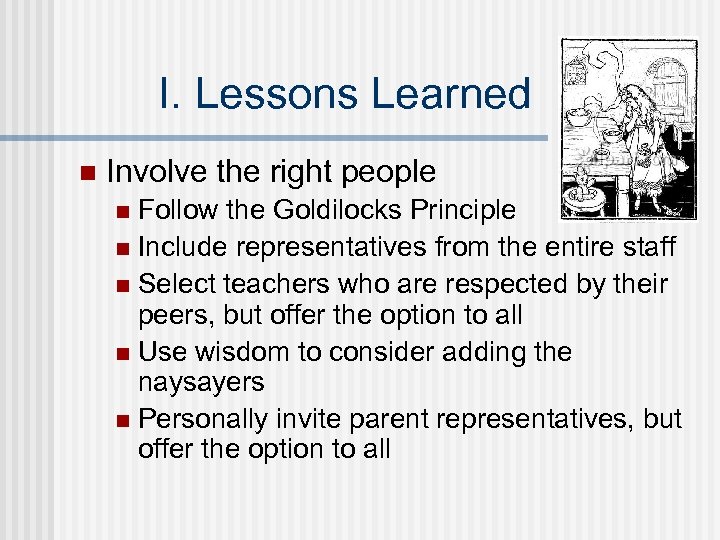 I. Lessons Learned

Involve the right people
Follow the Goldilocks Principle
Include representatives from the entire staff
Select teachers who are respected by their peers, but offer the option to all
Use wisdom to consider adding the naysayers
Personally invite parent representatives, but offer the option to all